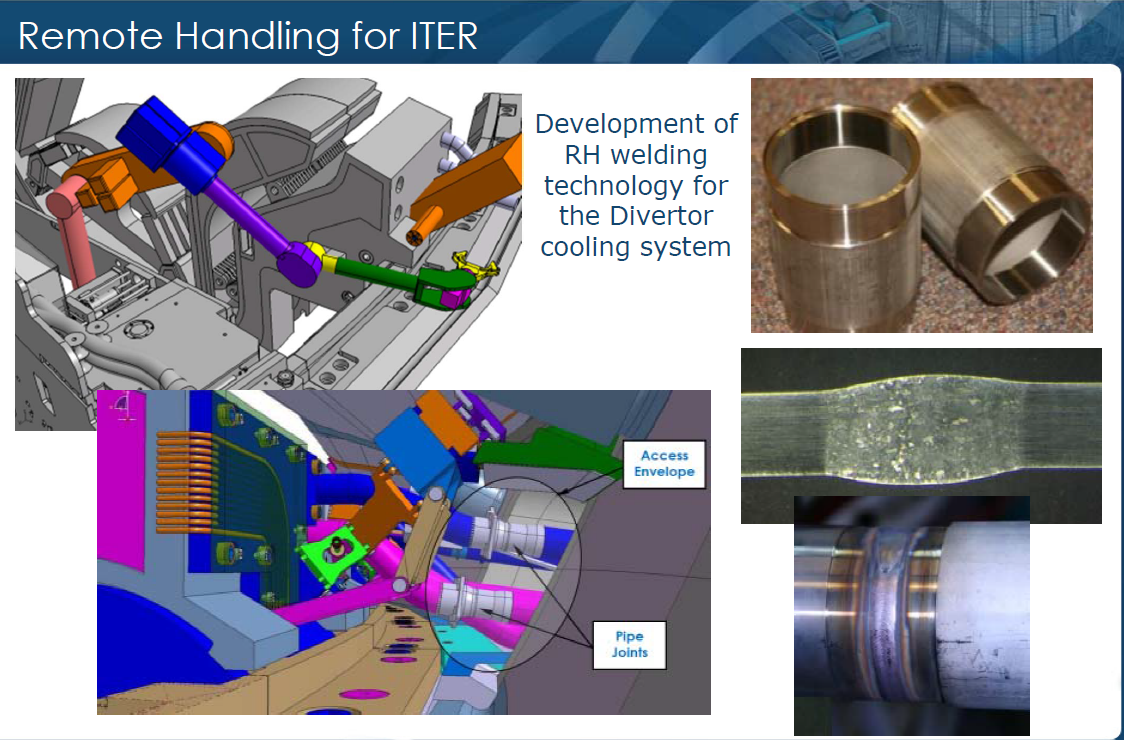 Remote Handling for ITER

Development of RH welding technology for the Divertor cooling system

Access Envelope

Pipe Joints